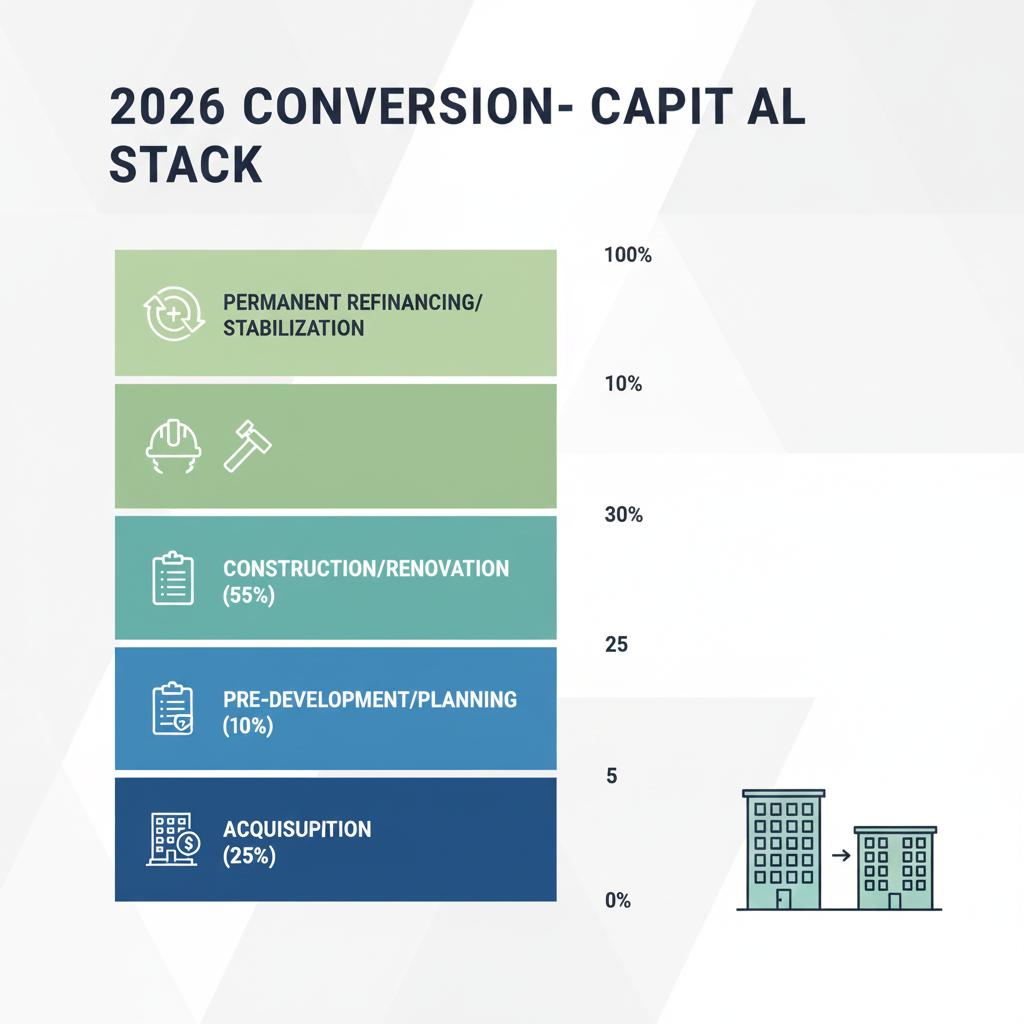 2026 CONVERSION- CAPIT AL STACK

PERMANENT REFINANCING/ STABILIZATION

CONSTRUCTION/RENOVATION (55%)

PRE-DEVELOPMENT/PLANNING (10%)

ACQUISUPITION (25%)

100%

10%

30%

25

5

0%